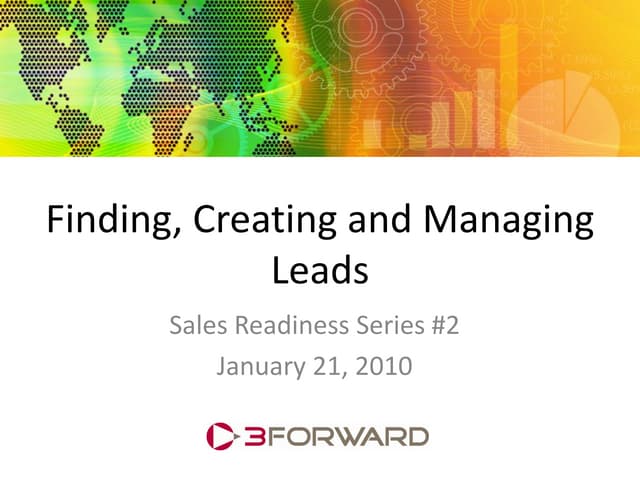 Finding, Creating and Managing Leads

Sales Readiness Series #2

January 21, 2010

3FORWARD